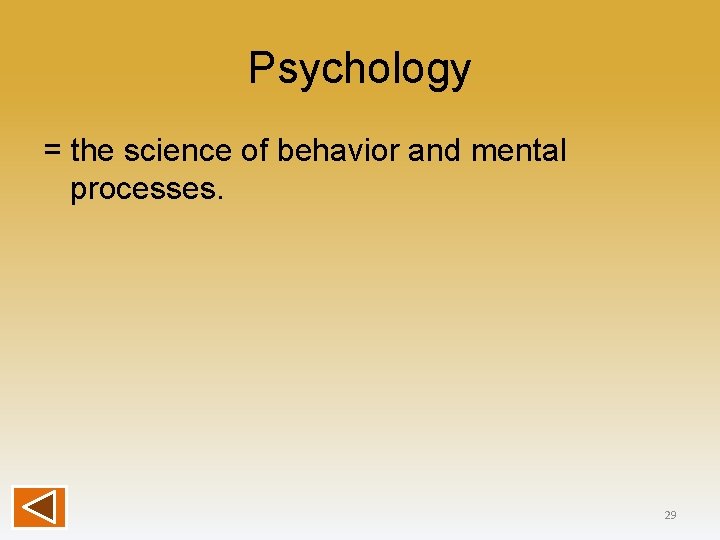 Psychology

= the science of behavior and mental processes.

29